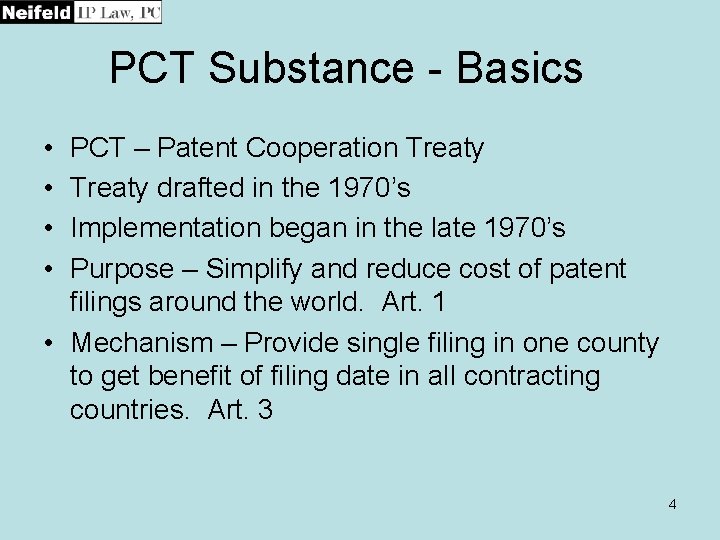 Neifeld IP Law, PC

PCT Substance - Basics

• PCT – Patent Cooperation Treaty
• Treaty drafted in the 1970's
• Implementation began in the late 1970's
• Purpose – Simplify and reduce cost of patent filings around the world. Art. 1
• Mechanism – Provide single filing in one county to get benefit of filing date in all contracting countries. Art. 3

4